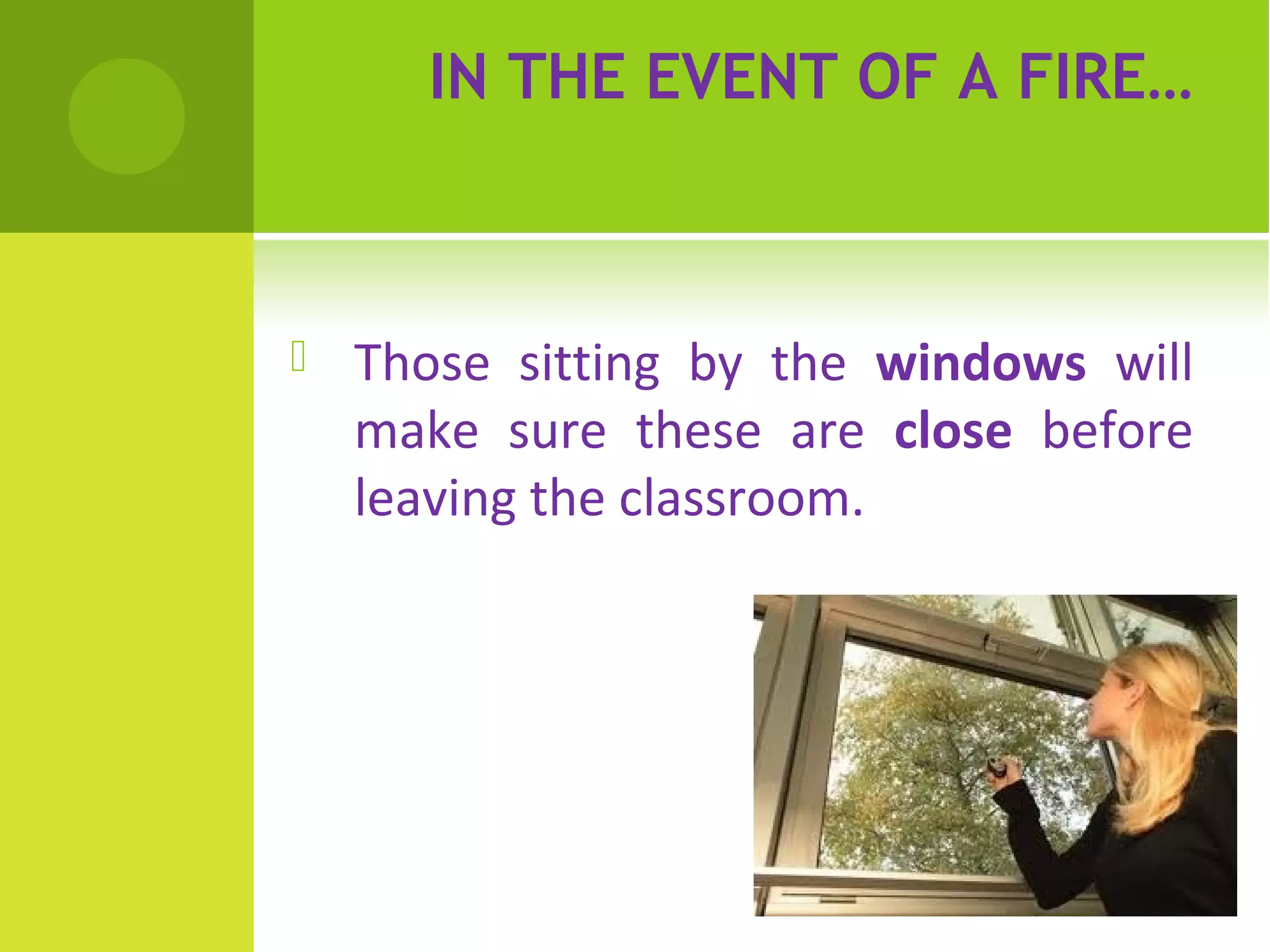 IN THE EVENT OF A FIRE…

Those sitting by the windows will make sure these are close before leaving the classroom.